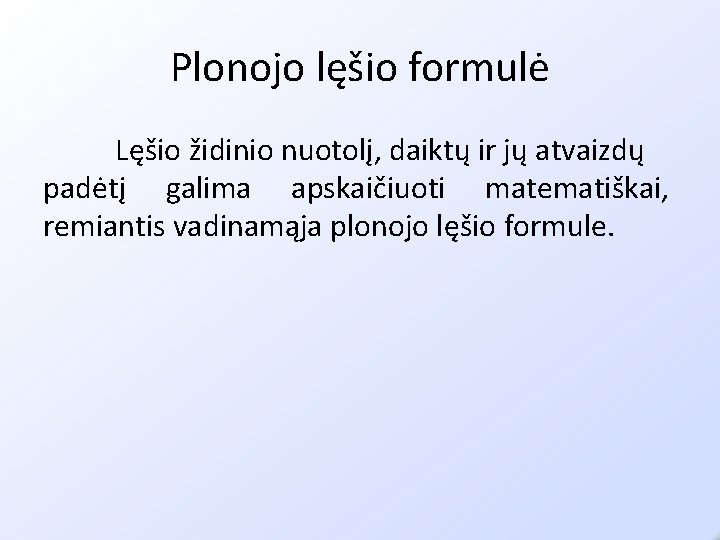 Plonojo lęšio formulė

Lęšio židinio nuotolį, daiktų ir jų atvaizdų padėtį galima apskaičiuoti matematiškai, remiantis vadinamąja plonojo lęšio formule.